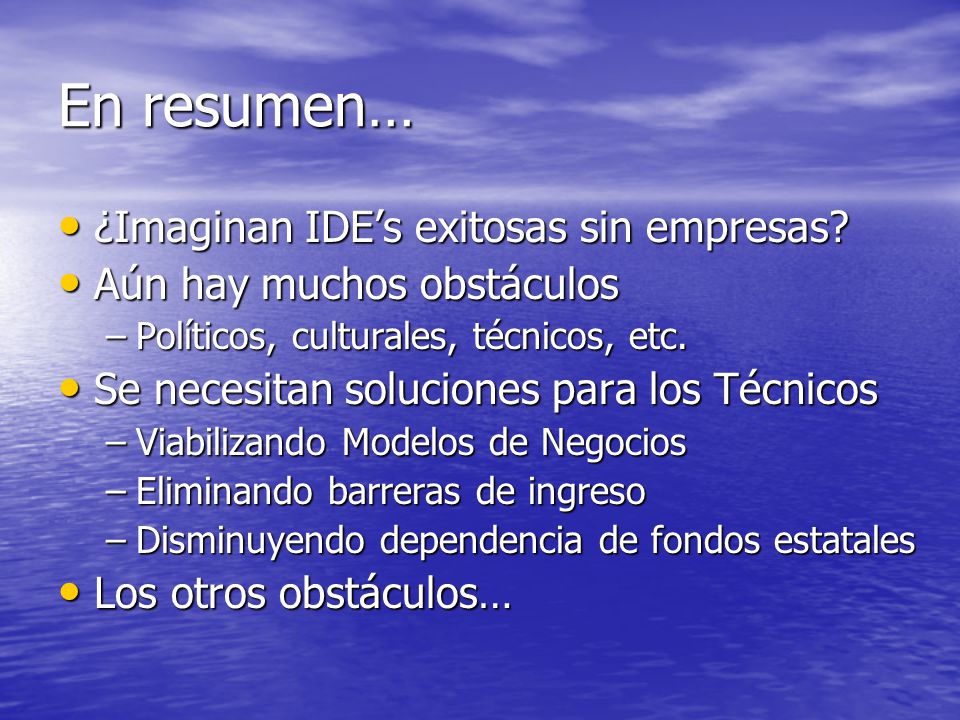 En resumen…

• ¿Imaginan IDE’s exitosas sin empresas?
• Aún hay muchos obstáculos
– Políticos, culturales, técnicos, etc.
• Se necesitan soluciones para los Técnicos
– Viabilizando Modelos de Negocios
– Eliminando barreras de ingreso
– Disminuyendo dependencia de fondos estatales
• Los otros obstáculos…